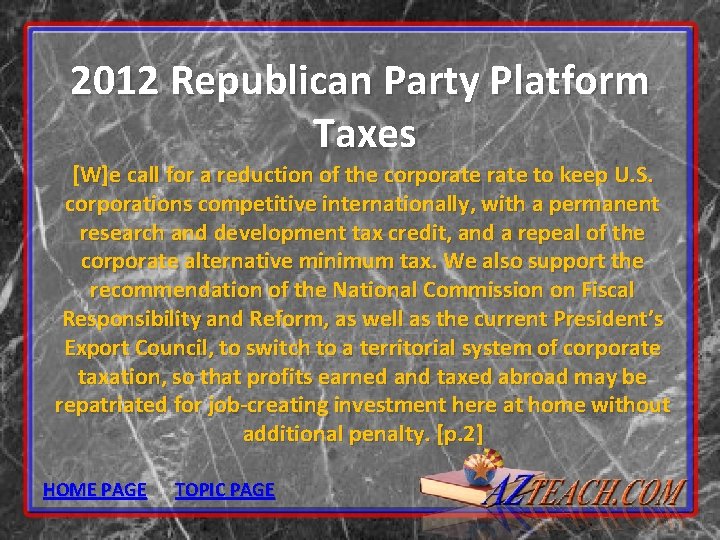 2012 Republican Party Platform
Taxes

[W]e call for a reduction of the corporate rate to keep U.S. corporations competitive internationally, with a permanent research and development tax credit, and a repeal of the corporate alternative minimum tax. We also support the recommendation of the National Commission on Fiscal Responsibility and Reform, as well as the current President's Export Council, to switch to a territorial system of corporate taxation, so that profits earned and taxed abroad may be repatriated for job-creating investment here at home without additional penalty. [p.2]

HOME PAGE TOPIC PAGE

AZTEACH.COM